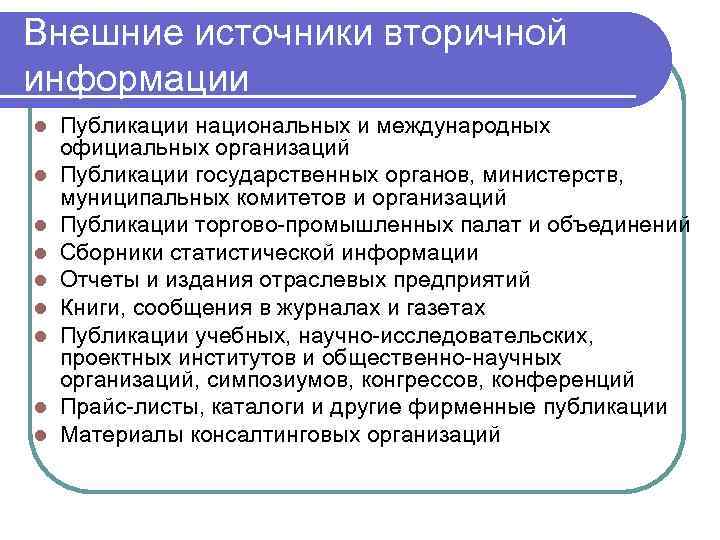 Внешние источники вторичной информации

- Публикации национальных и международных официальных организаций
- Публикации государственных органов, министерств, муниципальных комитетов и организаций
- Публикации торгово-промышленных палат и объединений
- Сборники статистической информации
- Отчеты и издания отраслевых предприятий
- Книги, сообщения в журналах и газетах
- Публикации учебных, научно-исследовательских, проектных институтов и общественно-научных организаций, симпозиумов, конгрессов, конференций
- Прайс-листы, каталоги и другие фирменные публикации
- Материалы консалтинговых организаций